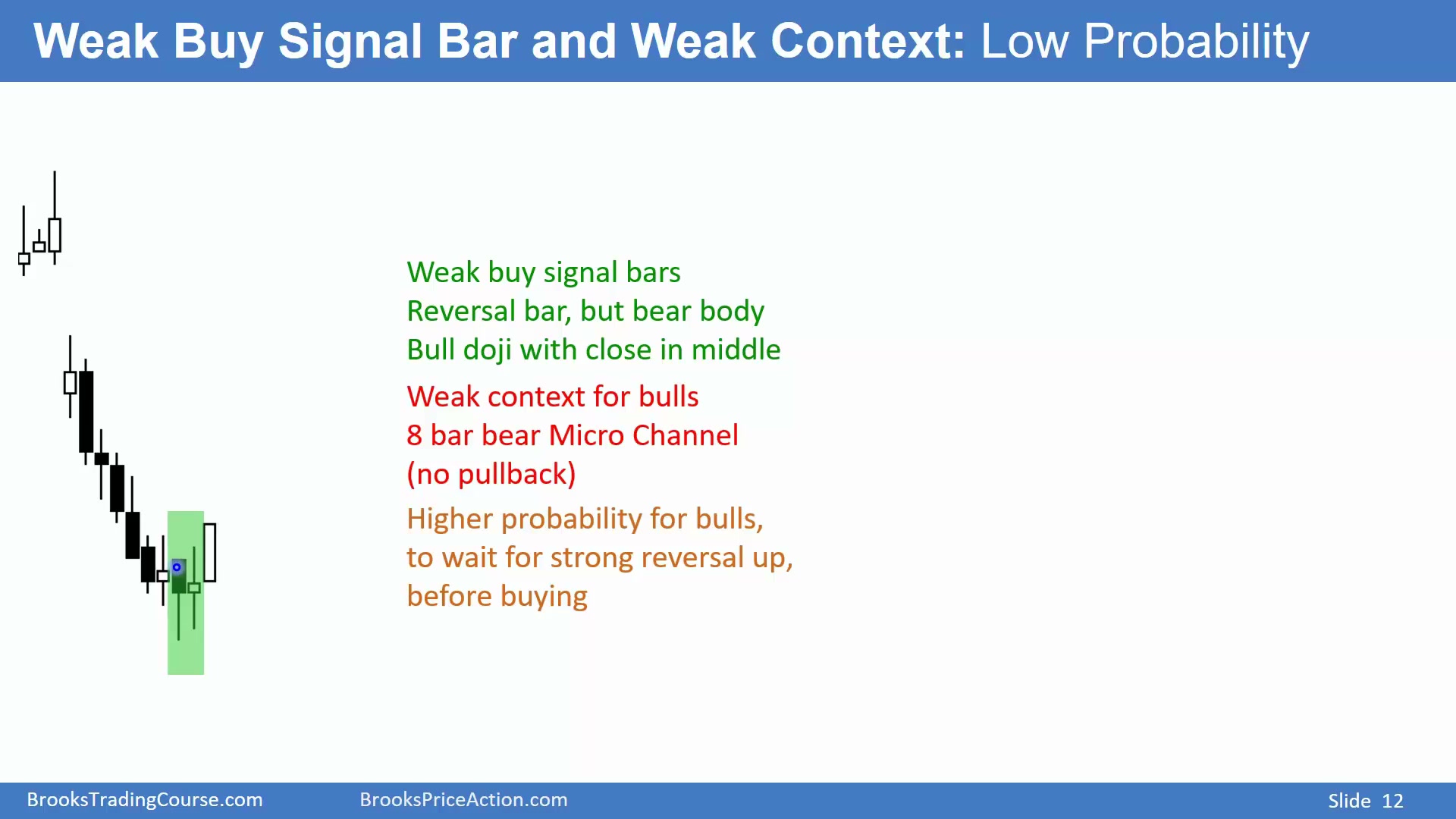 Weak Buy Signal Bar and Weak Context: Low Probability

Weak buy signal bars
Reversal bar, but bear body
Bull doji with close in middle

Weak context for bulls
8 bar bear Micro Channel
(no pullback)

Higher probability for bulls,
to wait for strong reversal up,
before buying

BrooksTradingCourse.com BrooksPriceAction.com Slide 12